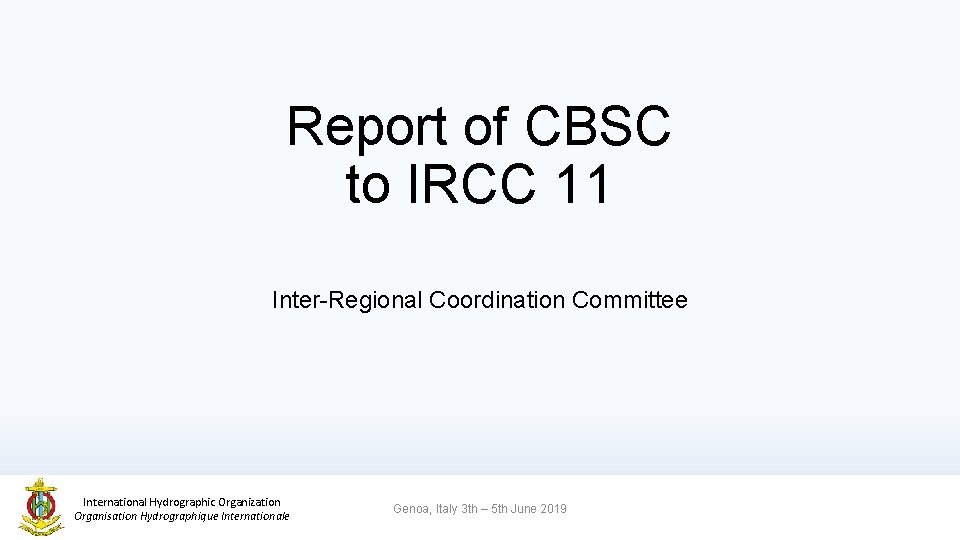 Report of CBSC to IRCC 11

Inter-Regional Coordination Committee

International Hydrographic Organization
Organisation Hydrographique Internationale

Genoa, Italy 3th – 5th June 2019